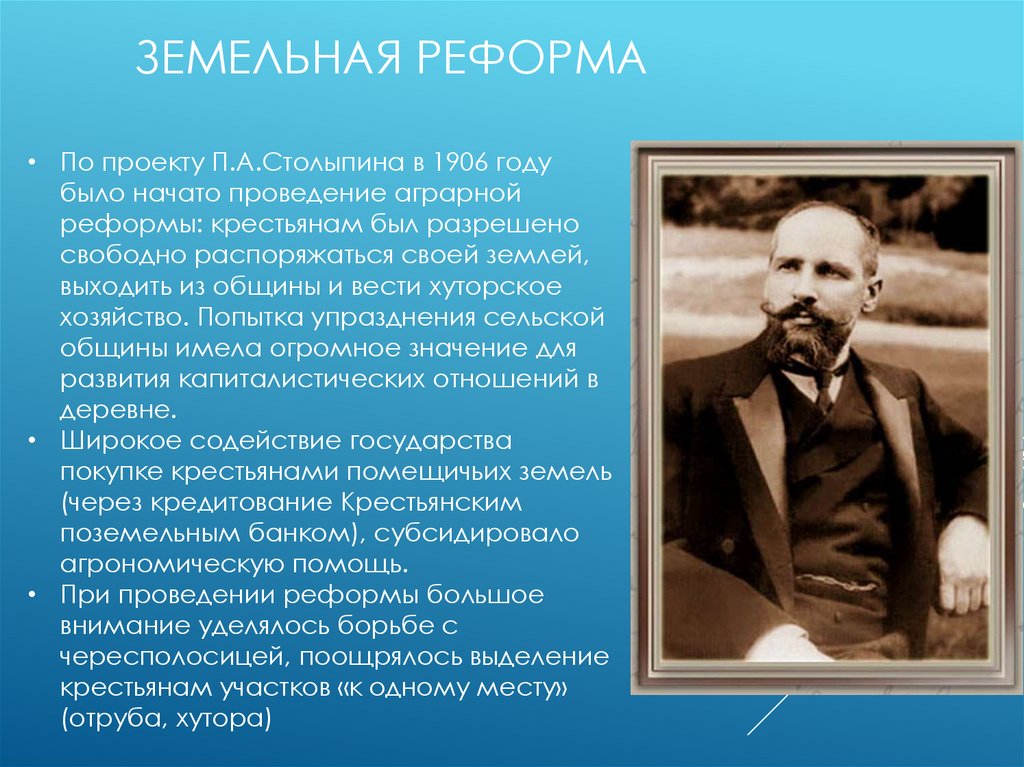 ЗЕМЕЛЬНАЯ РЕФОРМА

• По проекту П.А.Столыпина в 1906 году было начато проведение аграрной реформы: крестьянам был разрешено свободно распоряжаться своей землей, выходить из общины и вести хуторское хозяйство. Попытка упразднения сельской общины имела огромное значение для развития капиталистических отношений в деревне.
• Широкое содействие государства покупке крестьянами помещичьих земель (через кредитование Крестьянским поземельным банком), субсидировало агрономическую помощь.
• При проведении реформы большое внимание уделялось борьбе с чересполосицей, поощрялось выделение крестьянам участков «к одному месту» (отруба, хутора)